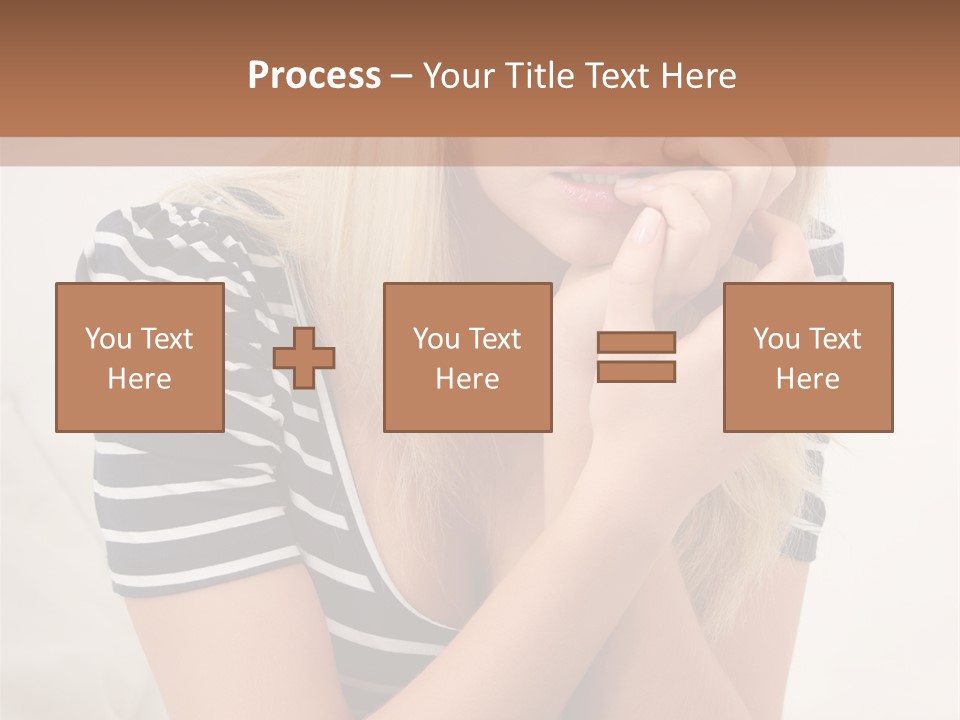 Process – Your Title Text Here

You Text Here

You Text Here

You Text Here